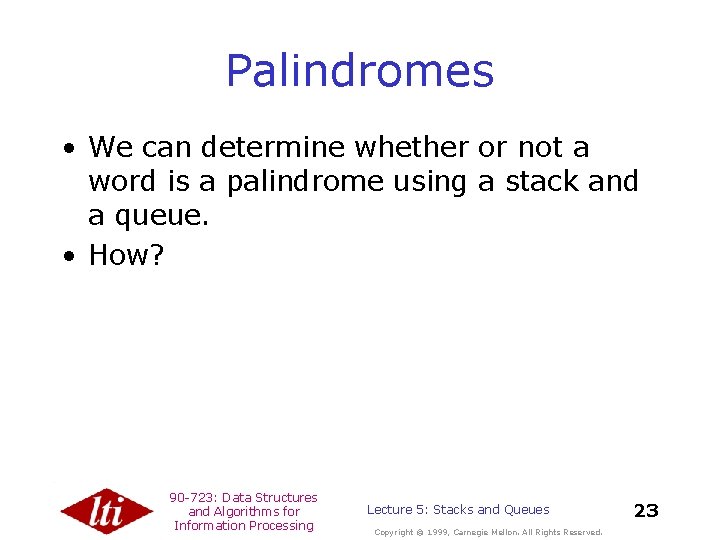 Palindromes

• We can determine whether or not a word is a palindrome using a stack and a queue.

• How?

lti

90-723: Data Structures and Algorithms for Information Processing

Lecture 5: Stacks and Queues

23

Copyright © 1999, Carnegie Mellon. All Rights Reserved.